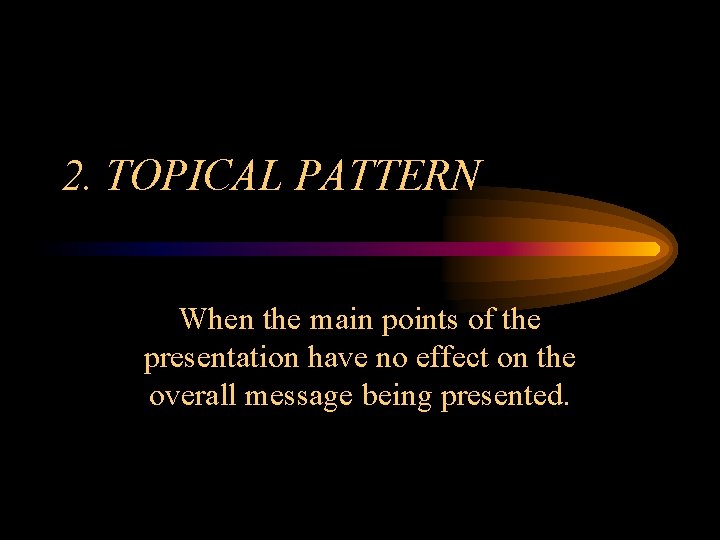 2. TOPICAL PATTERN

When the main points of the presentation have no effect on the overall message being presented.